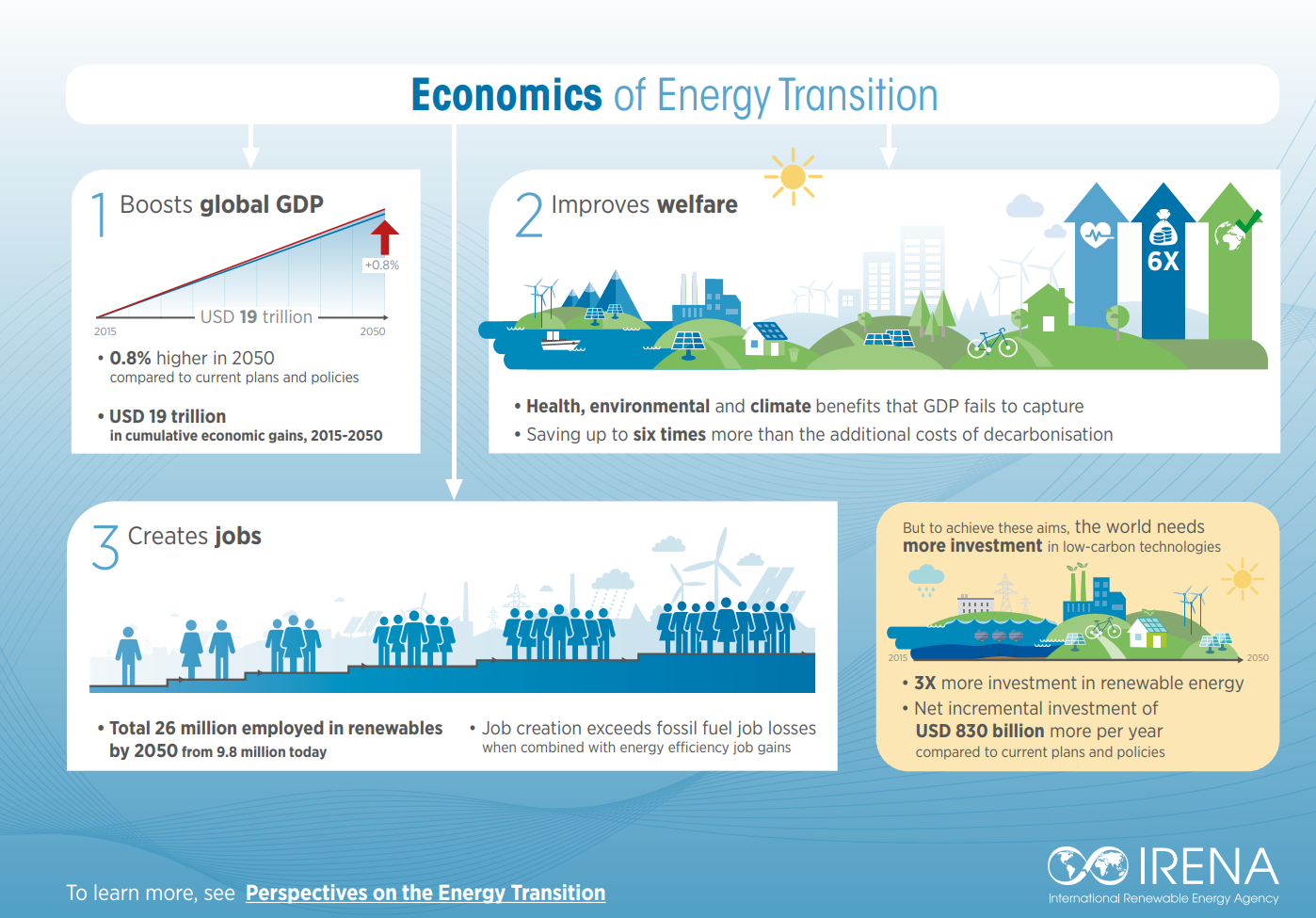 Economics of Energy Transition

1 Boosts global GDP

+0.8%

USD 19 trillion

2015

2050

• 0.8% higher in 2050
compared to current plans and policies

• USD 19 trillion
in cumulative economic gains, 2015-2050

2 Improves welfare

6X

• Health, environmental and climate benefits that GDP fails to capture

• Saving up to six times more than the additional costs of decarbonisation

3 Creates jobs

• Total 26 million employed in renewables by 2050 from 9.8 million today

• Job creation exceeds fossil fuel job losses
when combined with energy efficiency job gains

But to achieve these aims, the world needs more investment in low-carbon technologies

2015

2050

• 3X more investment in renewable energy

• Net incremental investment of USD 830 billion more per year
compared to current plans and policies

To learn more, see Perspectives on the Energy Transition

IRENA
International Renewable Energy Agency